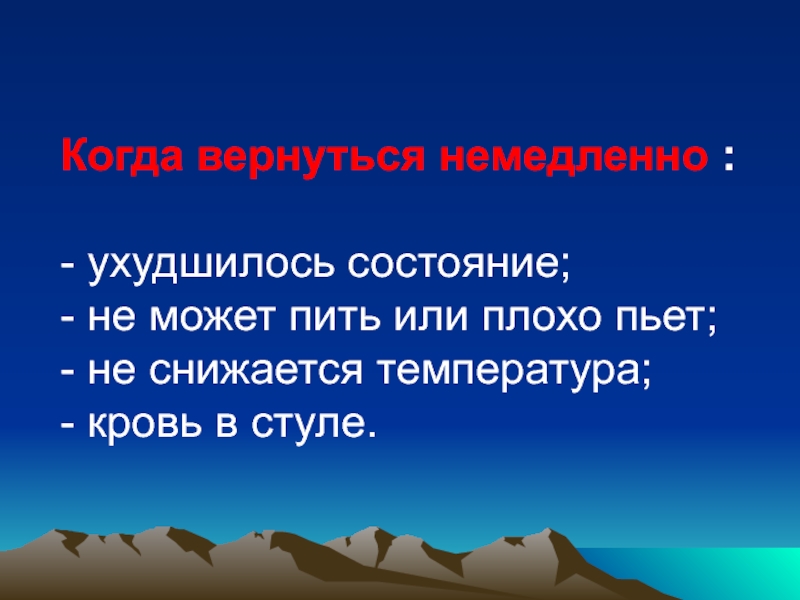 Когда вернуться немедленно :

- ухудшилось состояние;
- не может пить или плохо пьет;
- не снижается температура;
- кровь в стуле.